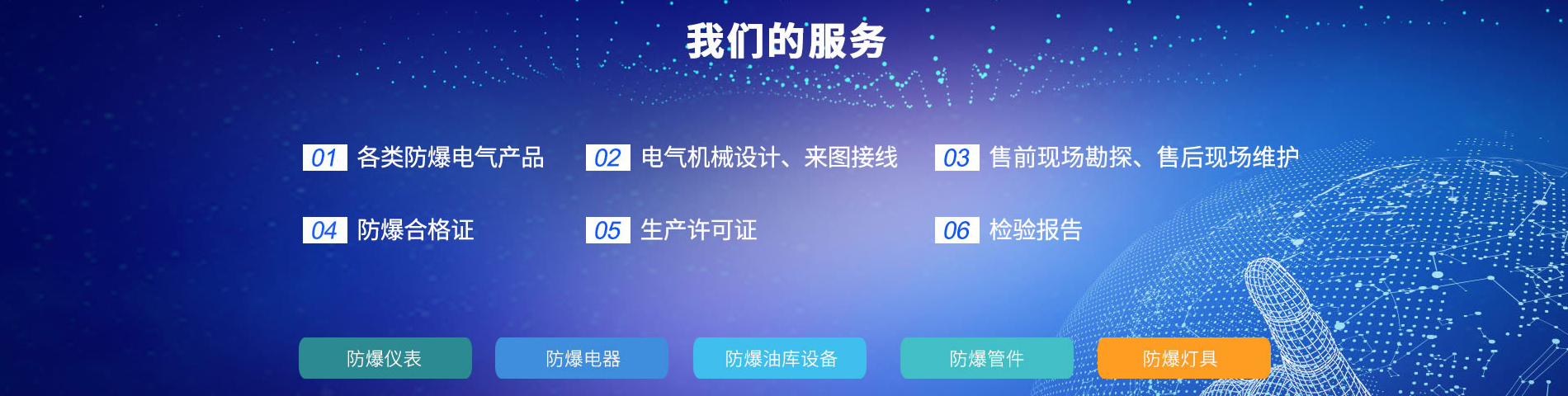 我们的服务

01 各类防爆电气产品

02 电气机械设计、来图接线

03 售前现场勘探、售后现场维护

04 防爆合格证

05 生产许可证

06 检验报告

防爆仪表

防爆电器

防爆油库设备

防爆管件

防爆灯具